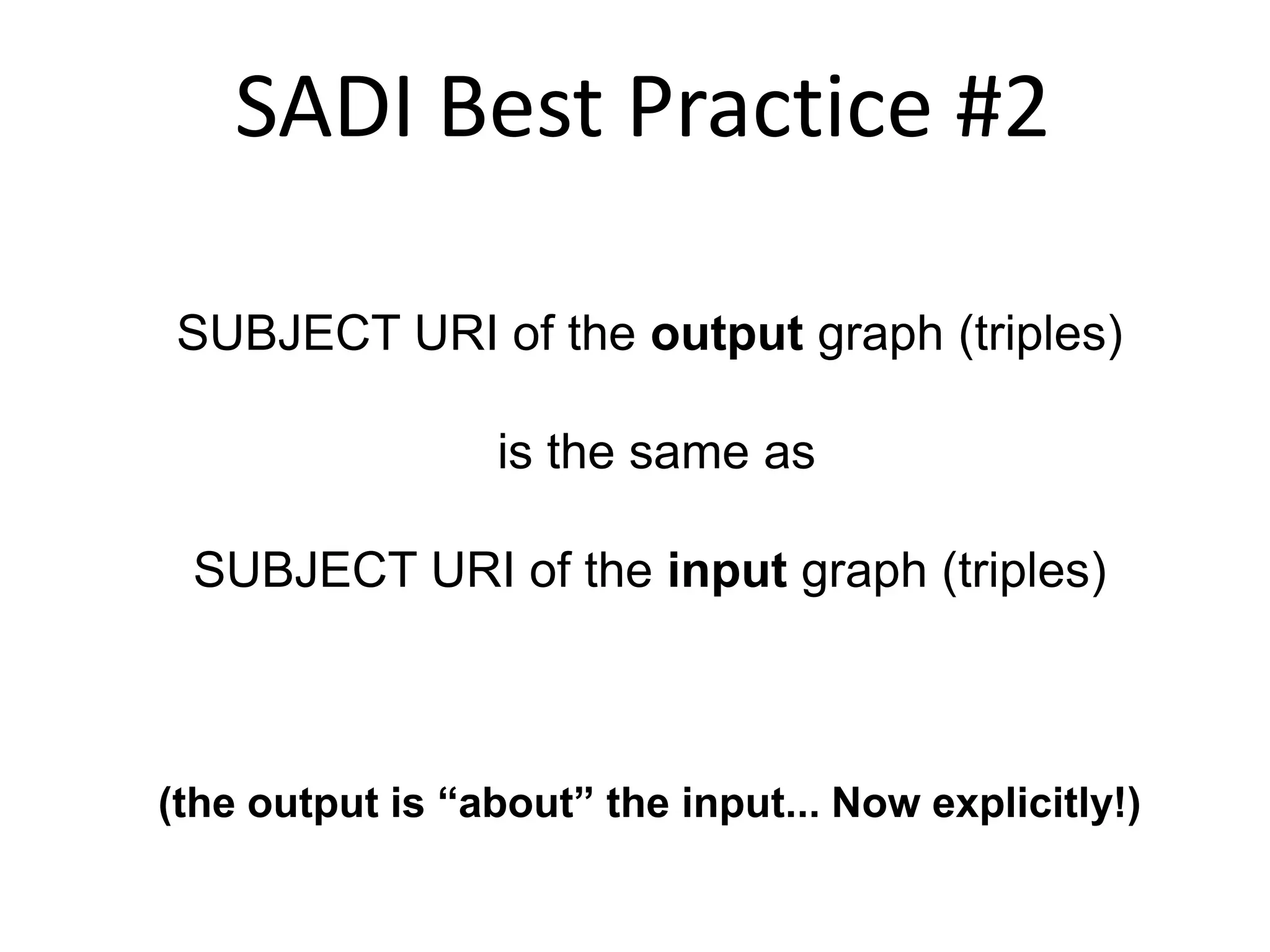 SADI Best Practice #2

SUBJECT URI of the output graph (triples)

is the same as

SUBJECT URI of the input graph (triples)

(the output is “about” the input... Now explicitly!)